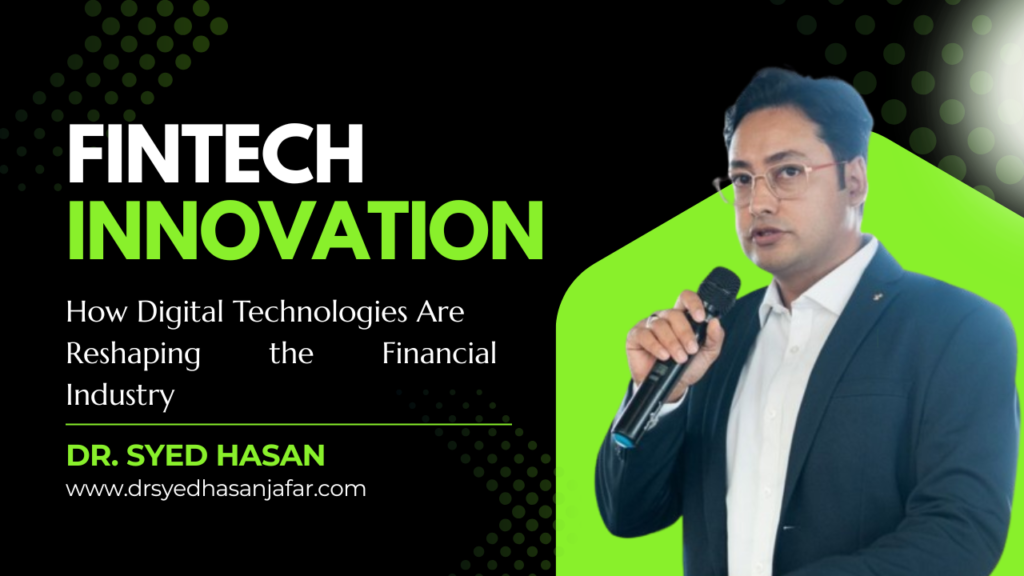 FINTECH INNOVATION

How Digital Technologies Are Reshaping the Financial Industry

DR. SYED HASAN

www.drsyedhasanjafar.com